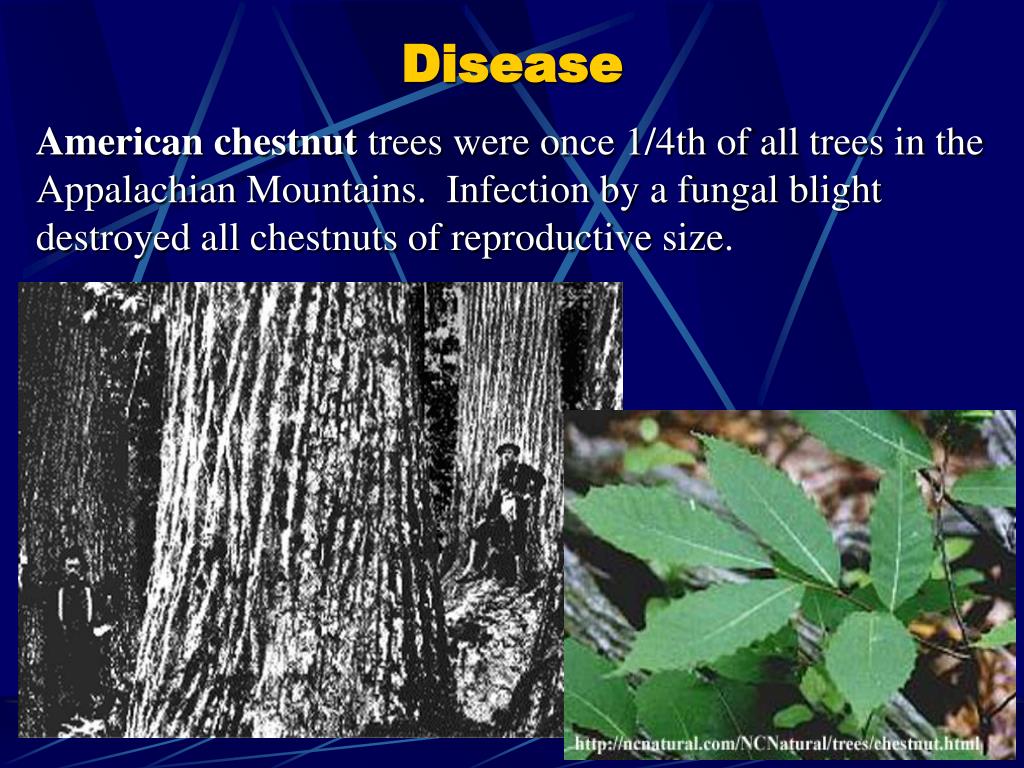 Disease

American chestnut trees were once 1/4th of all trees in the Appalachian Mountains. Infection by a fungal blight destroyed all chestnuts of reproductive size.

http://ncnatural.com/NCNatural/trees/chestnut.html